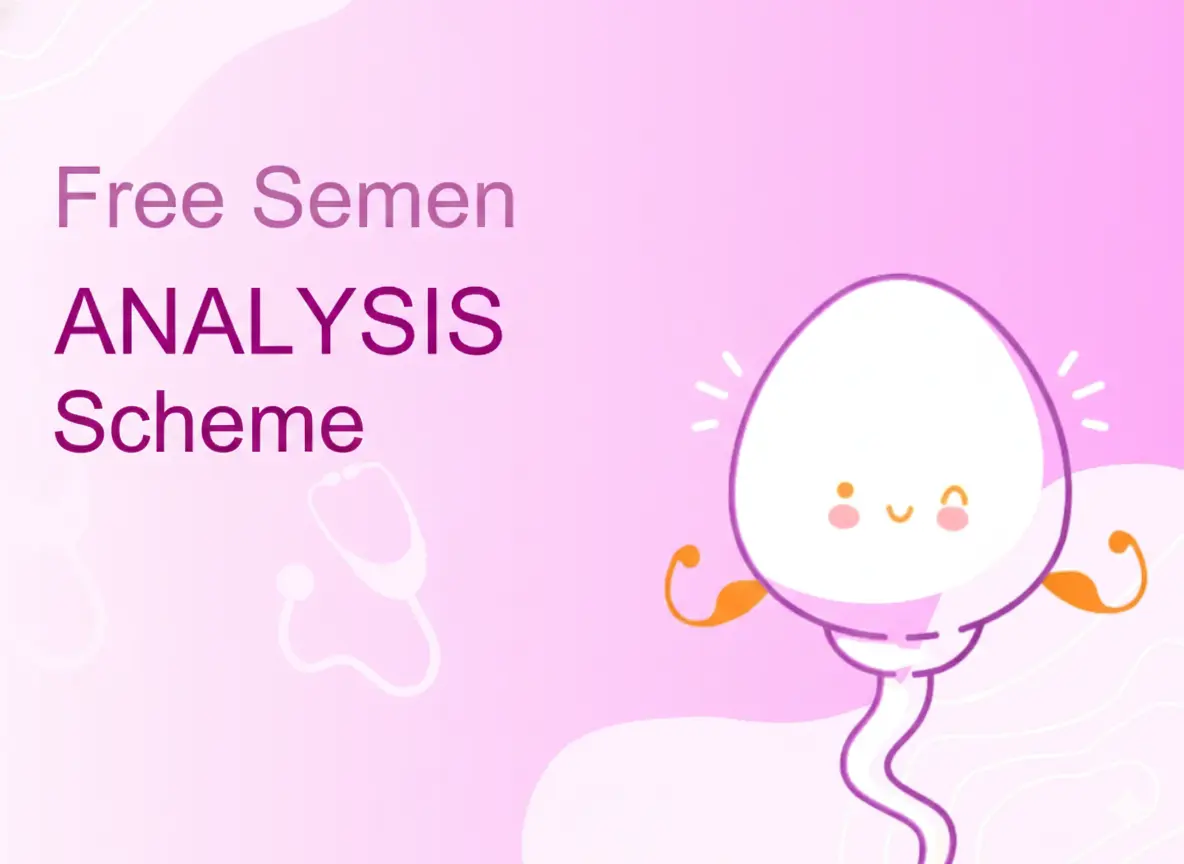 Free Semen

ANALYSIS
Scheme